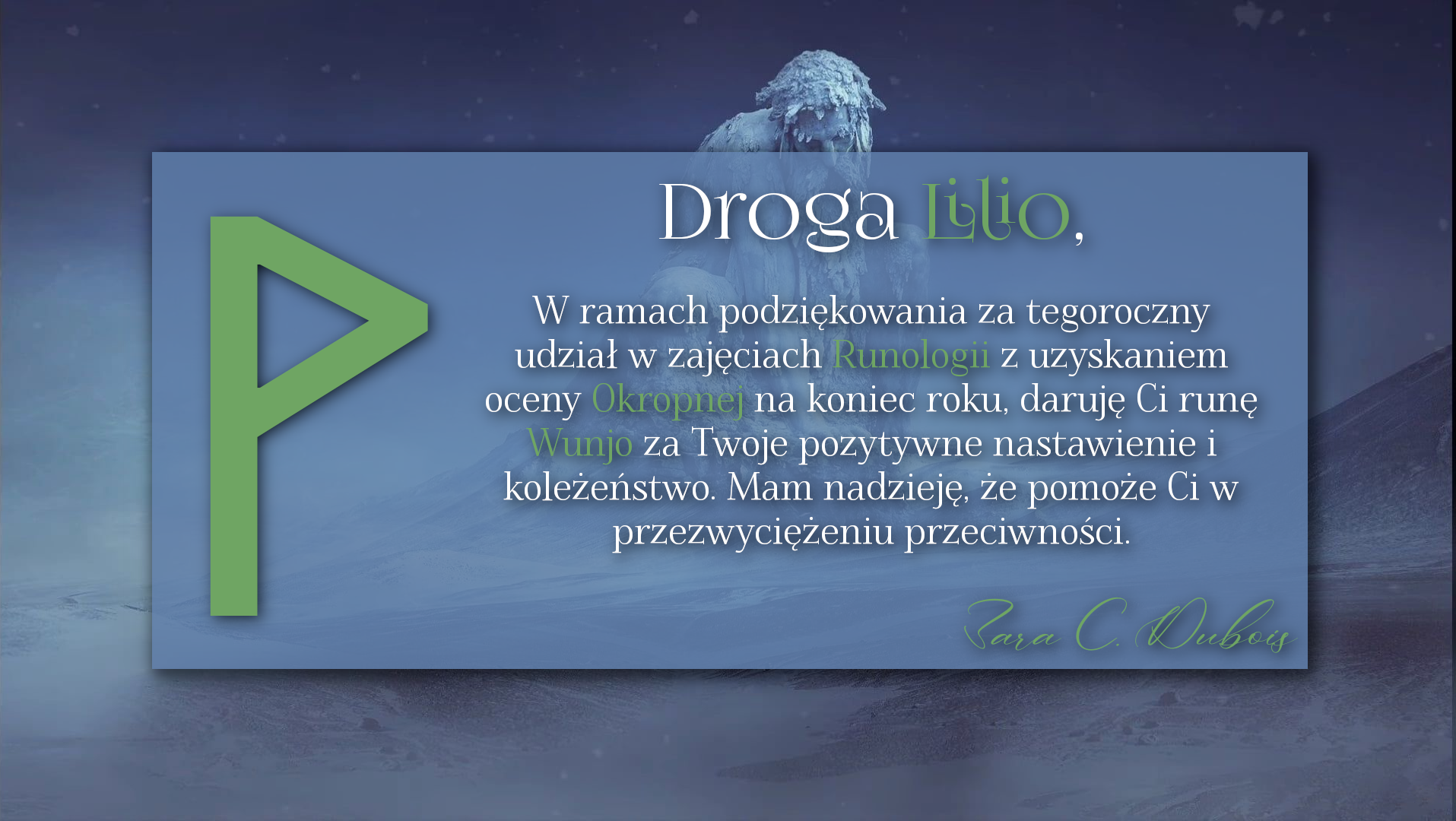 Droga Lilio,

W ramach podziękowania za tegoroczny udział w zajęciach Runologii z uzyskaniem oceny Okropnej na koniec roku, daruję Ci runę Wunjo za Twoje pozytywne nastawienie i koleżeństwo. Mam nadzieję, że pomoże Ci w przezwyciężeniu przeciwności.

Zara C. Dubois